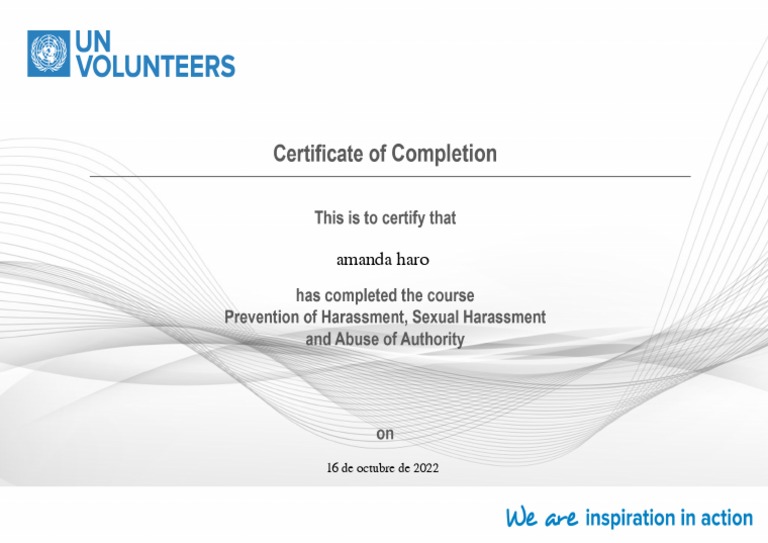 UN
VOLUNTEERS

Certificate of Completion

This is to certify that

amanda haro

has completed the course
Prevention of Harassment, Sexual Harassment and Abuse of Authority

on

16 de octubre de 2022

We are inspiration in action